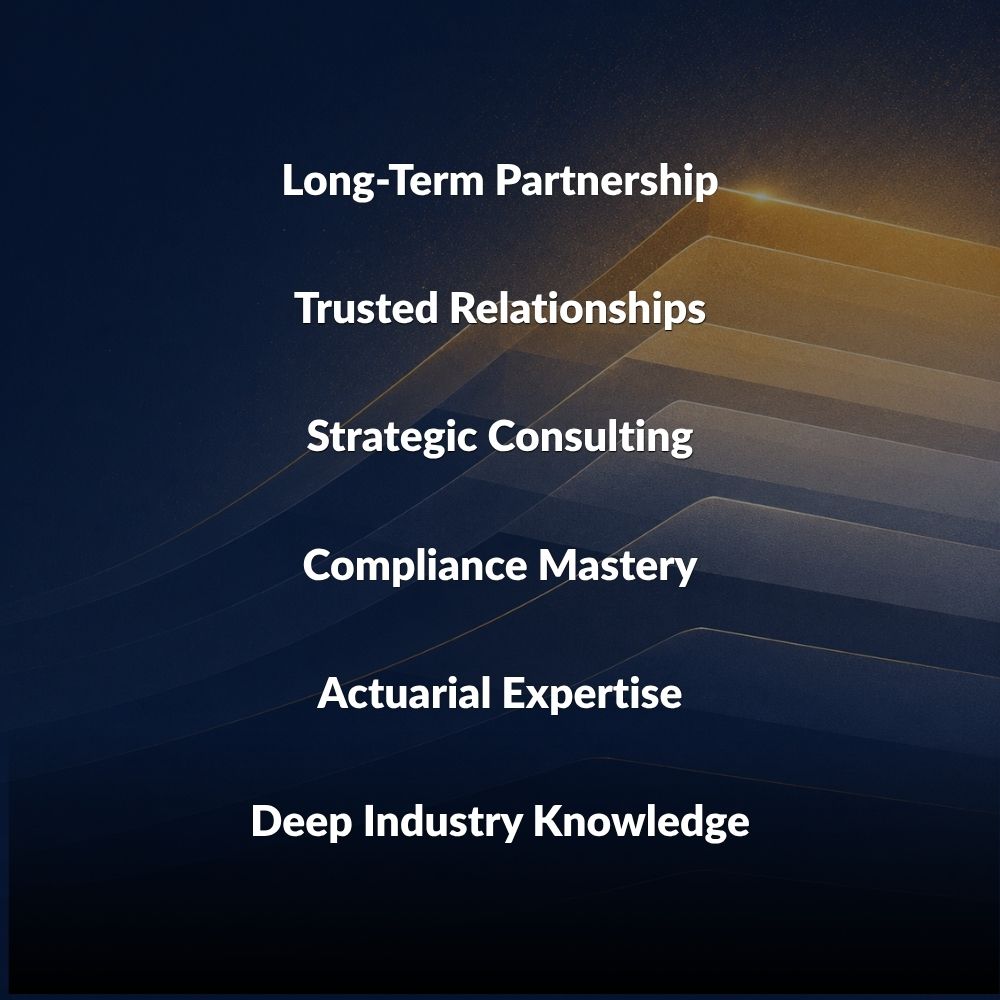 Long-Term Partnership

Trusted Relationships

Strategic Consulting

Compliance Mastery

Actuarial Expertise

Deep Industry Knowledge